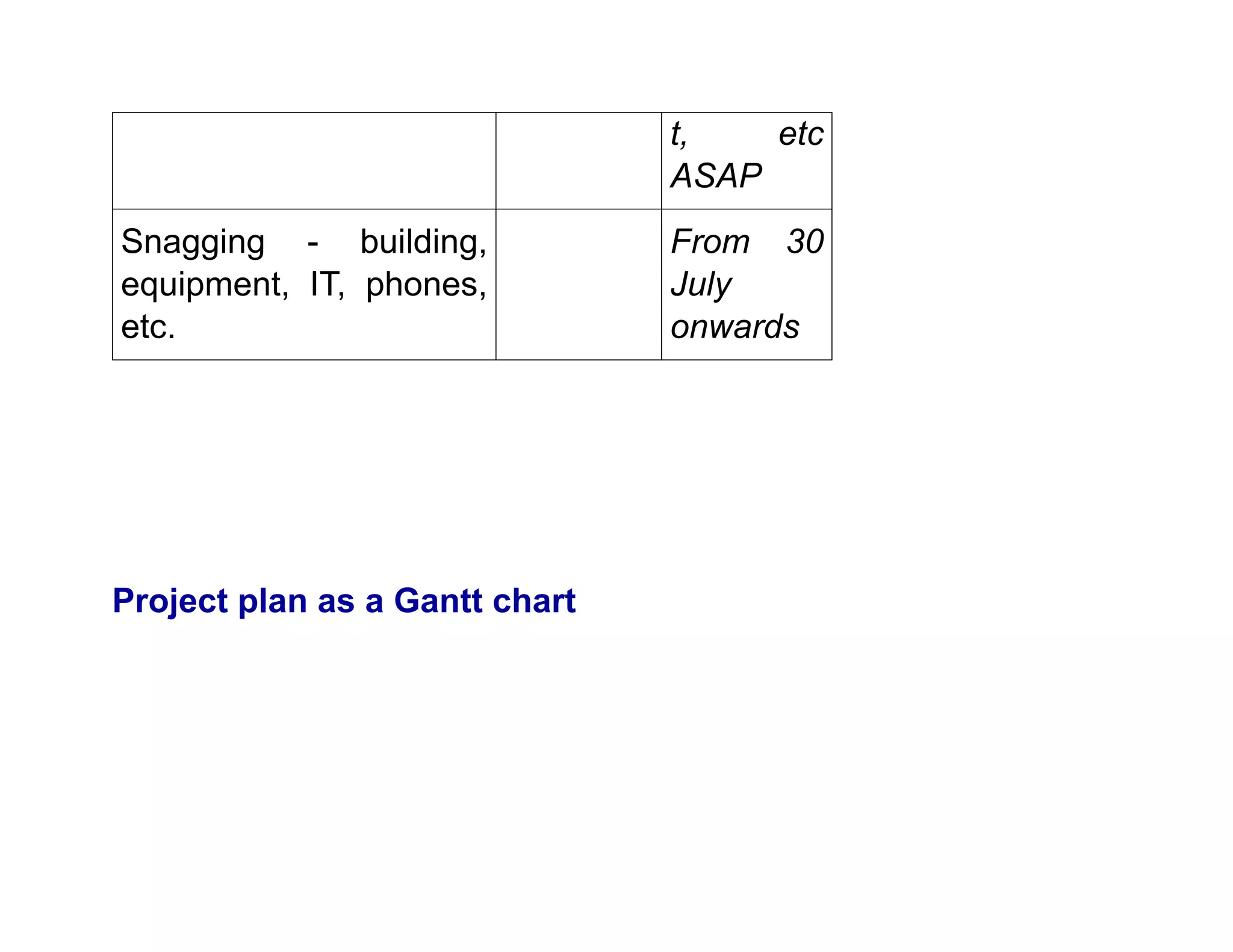 | | | t, etc ASAP |
|---|---|---|
| Snagging - building, equipment, IT, phones, etc. | | From 30 July onwards |

Project plan as a Gantt chart